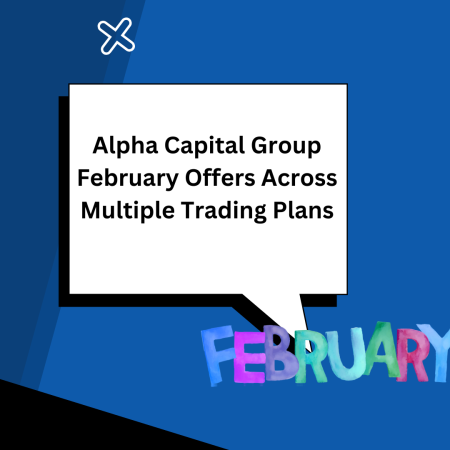 Alpha Capital Group February Offers Across Multiple Trading Plans

FEBRUARY